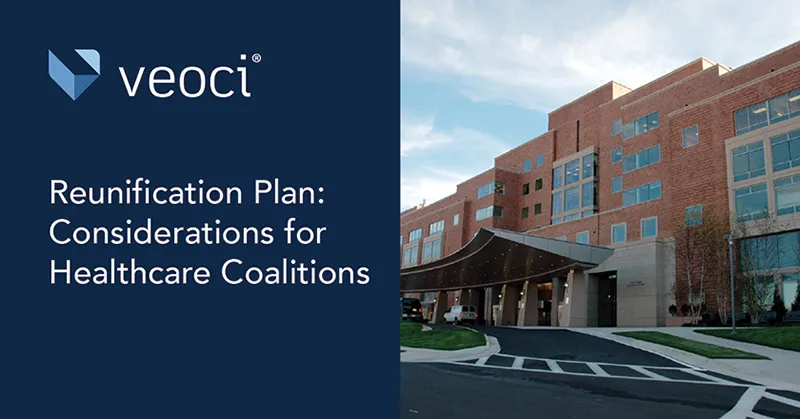 veoci®

Reunification Plan: Considerations for Healthcare Coalitions